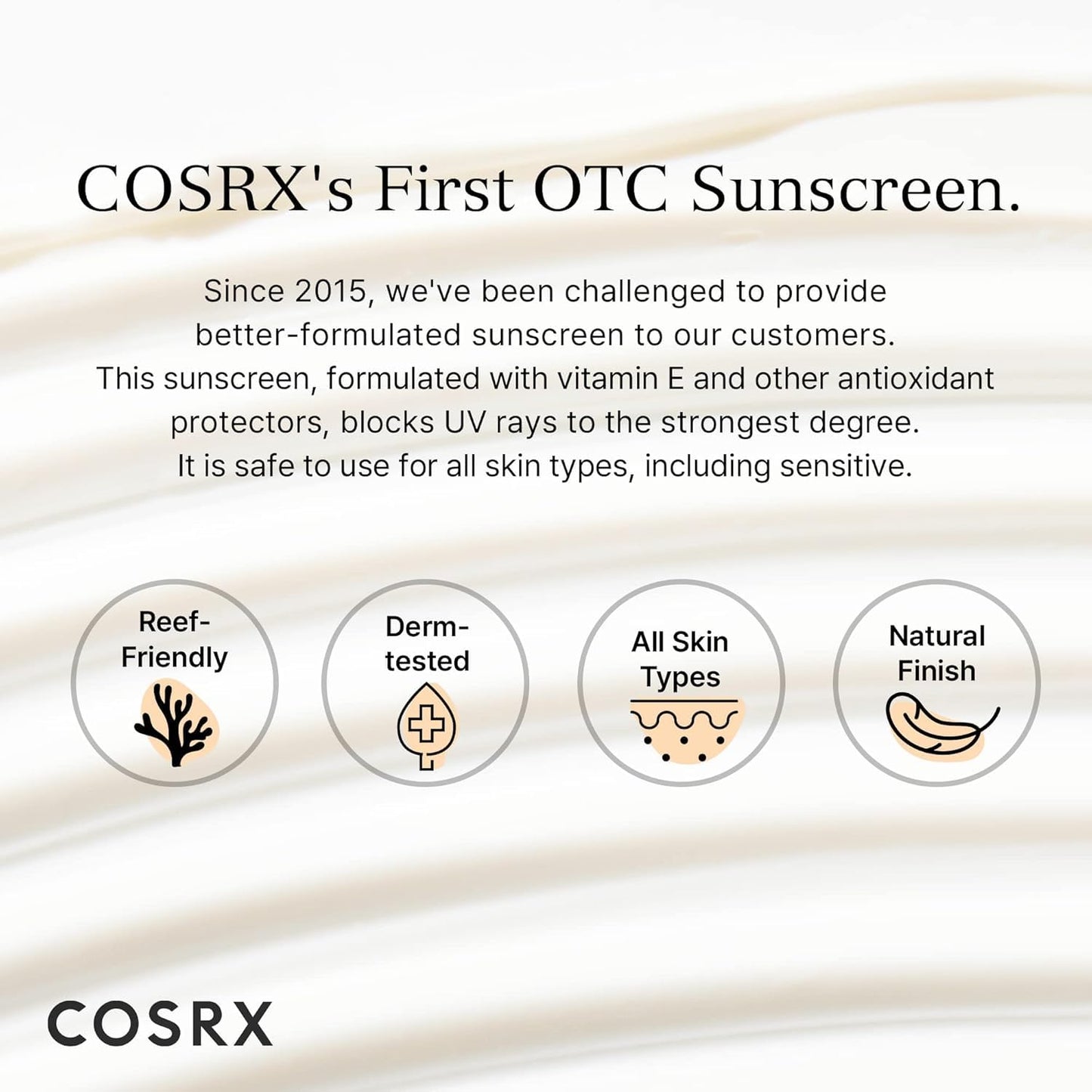 COSRX's First OTC Sunscreen.

Since 2015, we've been challenged to provide better-formulated sunscreen to our customers. This sunscreen, formulated with vitamin E and other antioxidant protectors, blocks UV rays to the strongest degree. It is safe to use for all skin types, including sensitive.

Reef-Friendly

Derm-tested

All Skin Types

Natural Finish

COSRX